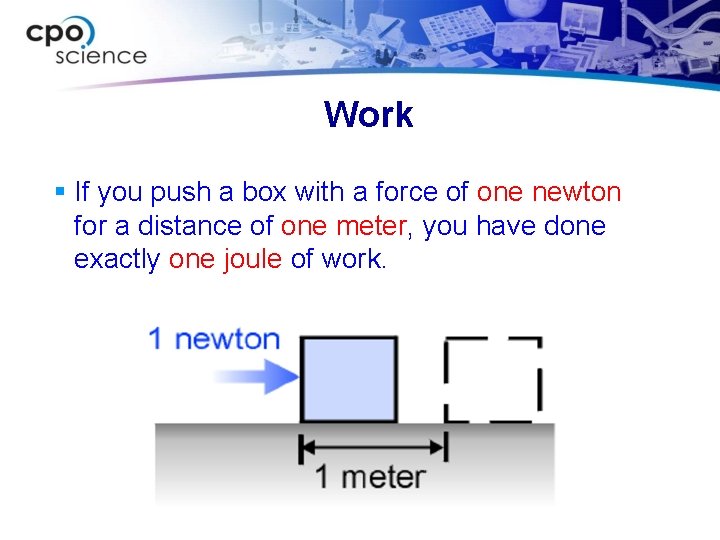 cpo science

Work

▪ If you push a box with a force of one newton for a distance of one meter, you have done exactly one joule of work.

1 newton

1 meter